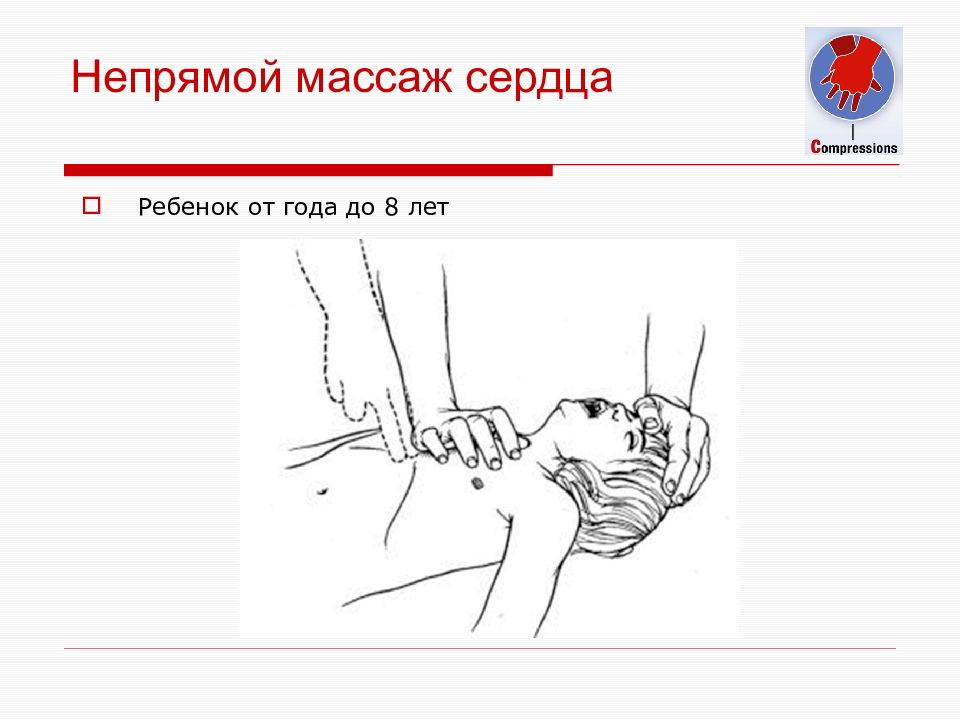 Непрямой массаж сердца

Compressions

Ребенок от года до 8 лет